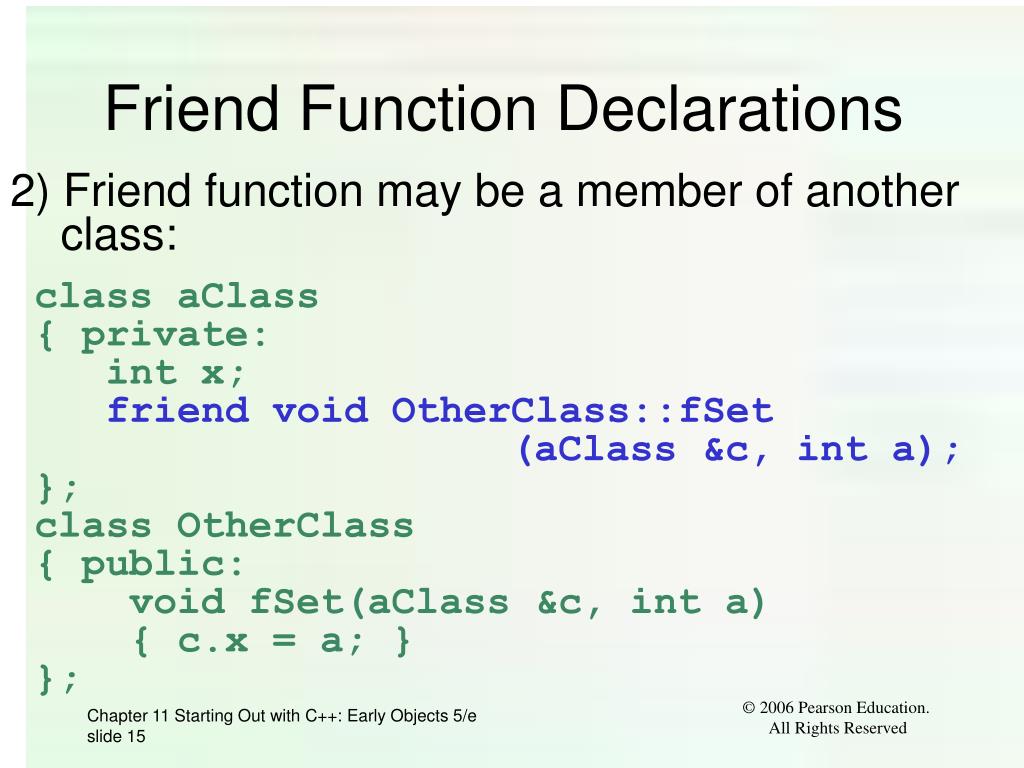 Friend Function Declarations

2) Friend function may be a member of another class:

class aClass
{ private:
   int x;
   friend void OtherClass::fSet
                     (aClass &c, int a);
};
class OtherClass
{ public:
    void fSet(aClass &c, int a)
    { c.x = a; }
};

Chapter 11 Starting Out with C++: Early Objects 5/e
slide 15

© 2006 Pearson Education.
All Rights Reserved